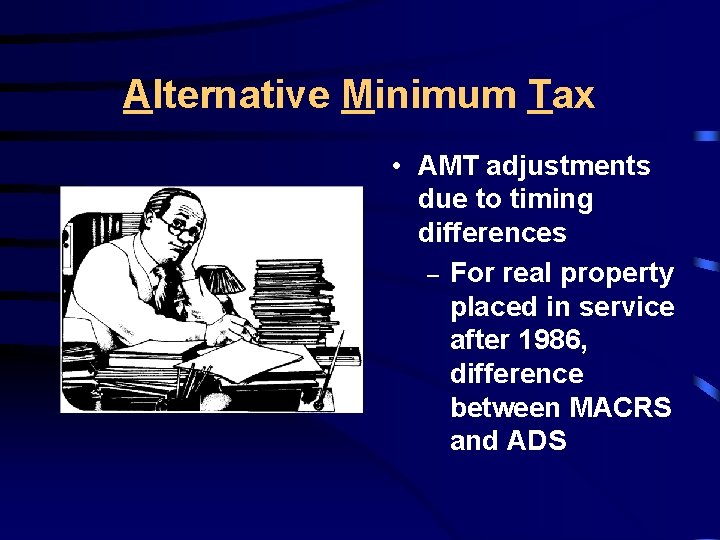 Alternative Minimum Tax

• AMT adjustments due to timing differences
  – For real property placed in service after 1986, difference between MACRS and ADS